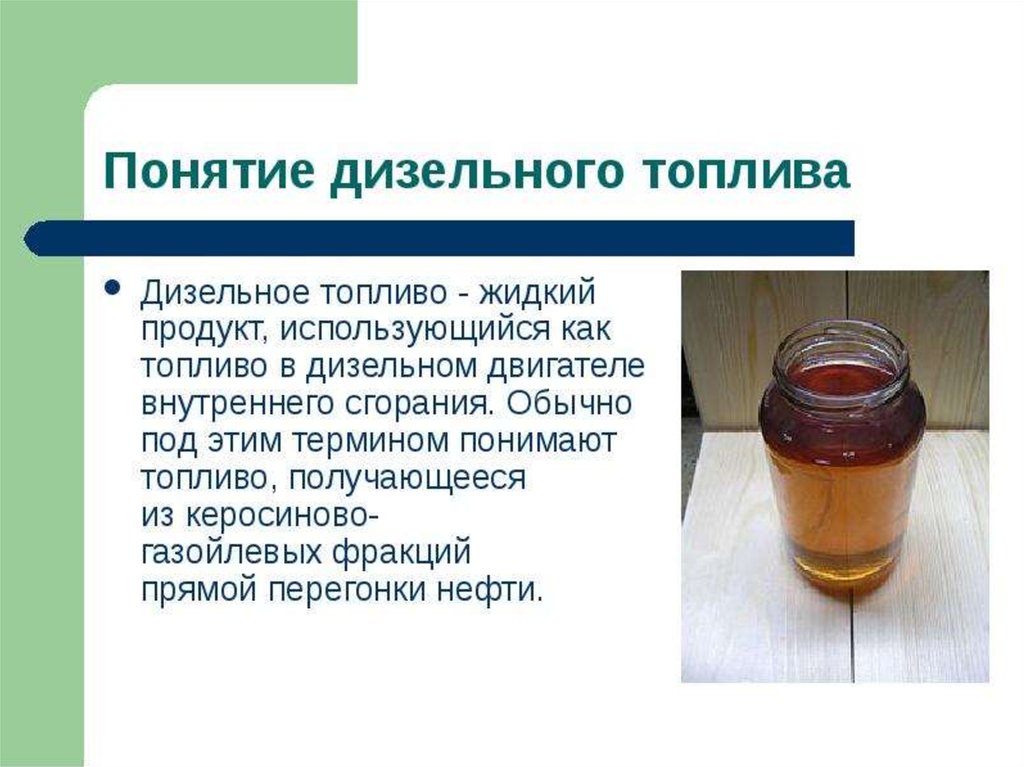 Понятие дизельного топлива

• Дизельное топливо - жидкий продукт, использующийся как топливо в дизельном двигателе внутреннего сгорания. Обычно под этим термином понимают топливо, получающееся из керосиново-газойлевых фракций прямой перегонки нефти.